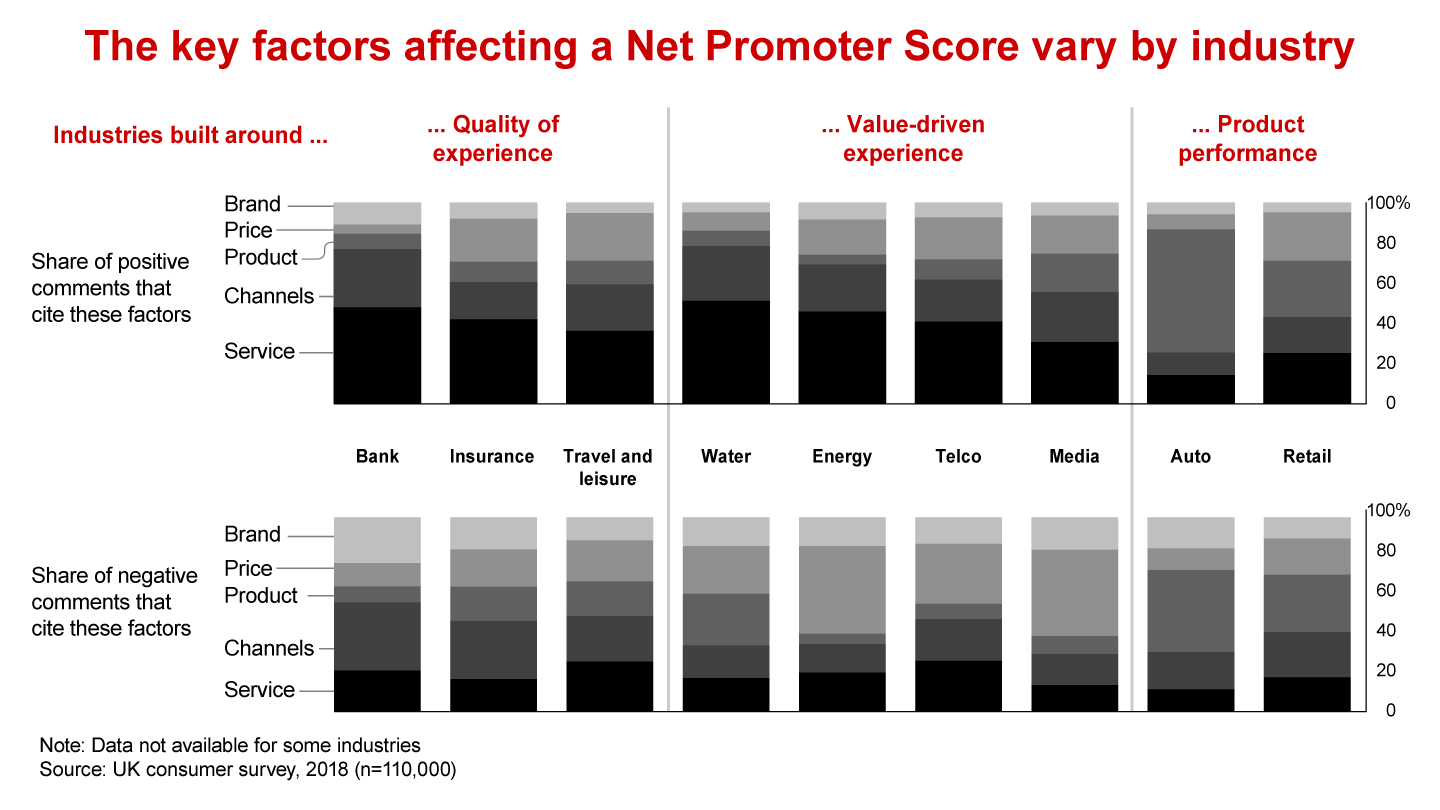 The key factors affecting a Net Promoter Score vary by industry

Industries built around ...

... Quality of experience

... Value-driven experience

... Product performance

Share of positive comments that cite these factors

Brand
Price
Product
Channels
Service

100%
80
60
40
20
0

Bank
Insurance
Travel and leisure
Water
Energy
Telco
Media
Auto
Retail

Share of negative comments that cite these factors

Brand
Price
Product
Channels
Service

100%
80
60
40
20
0

Note: Data not available for some industries
Source: UK consumer survey, 2018 (n=110,000)